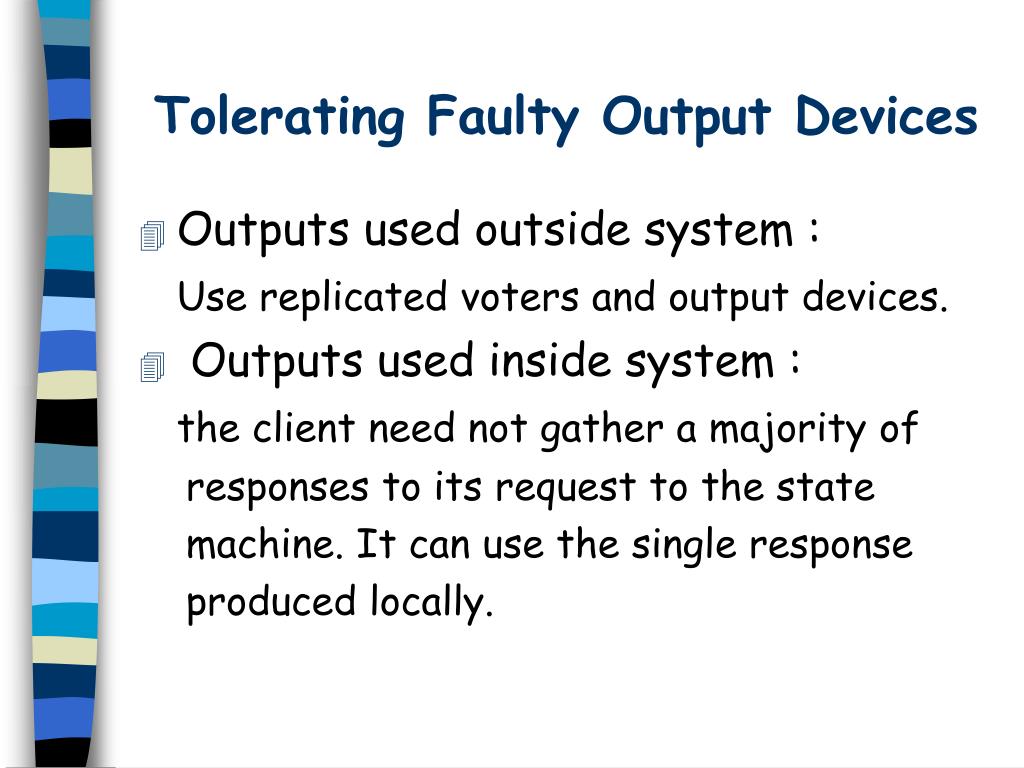 Tolerating Faulty Output Devices

Outputs used outside system :

Use replicated voters and output devices.

Outputs used inside system :

the client need not gather a majority of responses to its request to the state machine. It can use the single response produced locally.